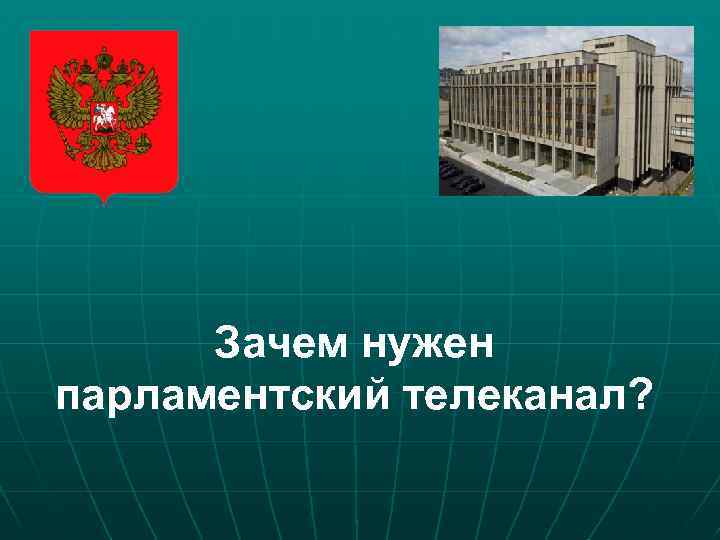 Зачем нужен парламентский телеканал?